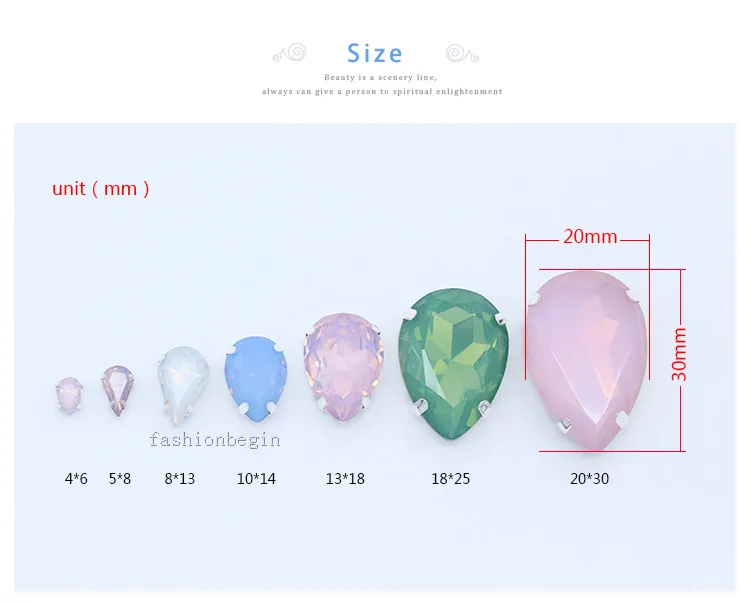 Size

Beauty is a scenery line,
always can give a person to spiritual enlightenment

unit ( mm )

20mm

30mm

fashionbegin

4*6 5*8 8*13 10*14 13*18 18*25 20*30